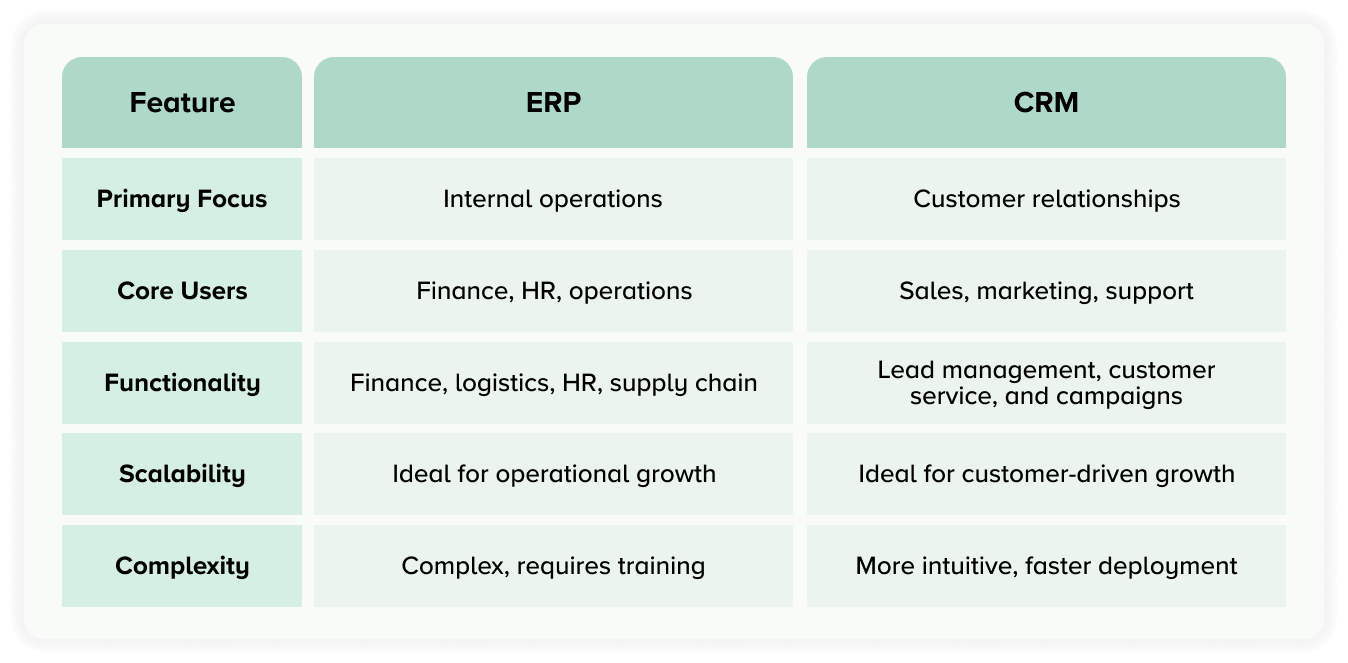 | Feature | ERP | CRM |
|---|---|---|
| Primary Focus | Internal operations | Customer relationships |
| Core Users | Finance, HR, operations | Sales, marketing, support |
| Functionality | Finance, logistics, HR, supply chain | Lead management, customer service, and campaigns |
| Scalability | Ideal for operational growth | Ideal for customer-driven growth |
| Complexity | Complex, requires training | More intuitive, faster deployment |